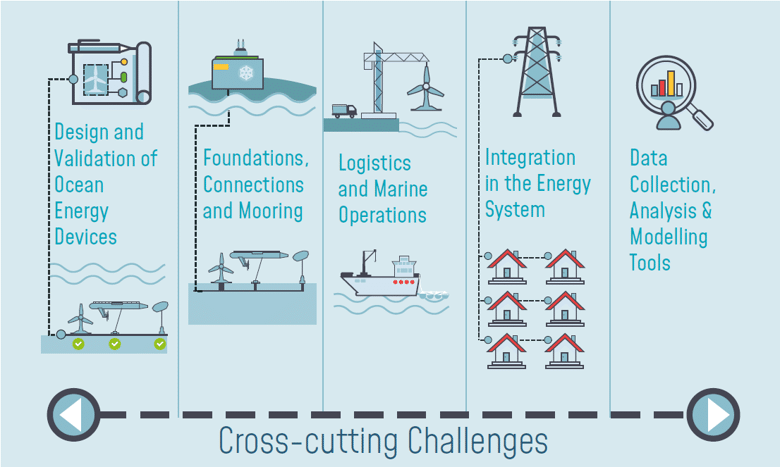 Design and Validation of Ocean Energy Devices

Foundations, Connections and Mooring

Logistics and Marine Operations

Integration in the Energy System

Data Collection, Analysis & Modelling Tools

Cross-cutting Challenges